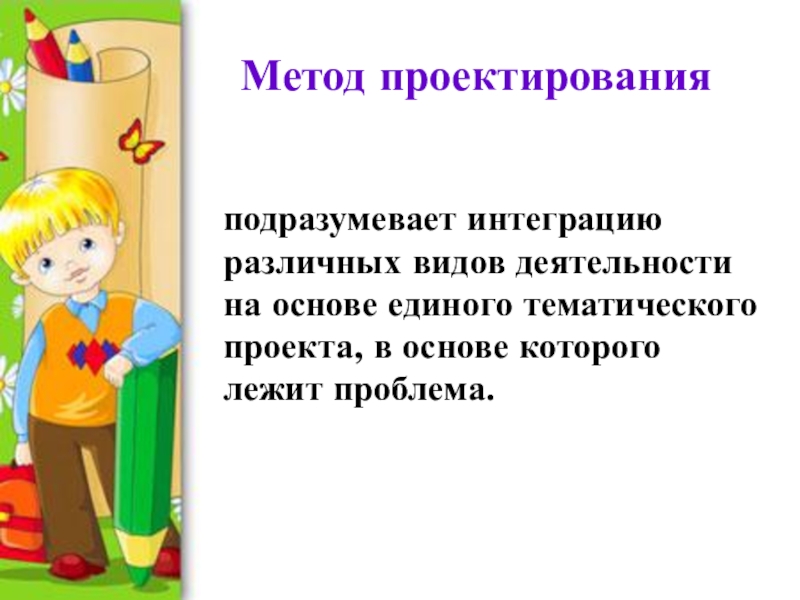 Метод проектирования

подразумевает интеграцию различных видов деятельности на основе единого тематического проекта, в основе которого лежит проблема.